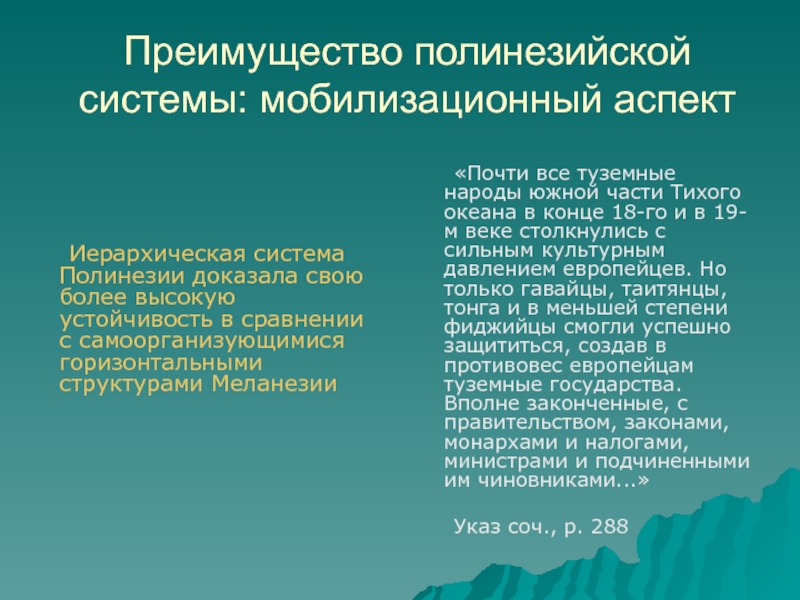 Преимущество полинезийской системы: мобилизационный аспект

Иерархическая система Полинезии доказала свою более высокую устойчивость в сравнении с самоорганизующимися горизонтальными структурами Меланезии

«Почти все туземные народы южной части Тихого океана в конце 18-го и в 19-м веке столкнулись с сильным культурным давлением европейцев. Но только гавайцы, таитянцы, тонга и в меньшей степени фиджийцы смогли успешно защититься, создав в противовес европейцам туземные государства. Вполне законченные, с правительством, законами, монархами и налогами, министрами и подчиненными им чиновниками...»

Указ соч., р. 288